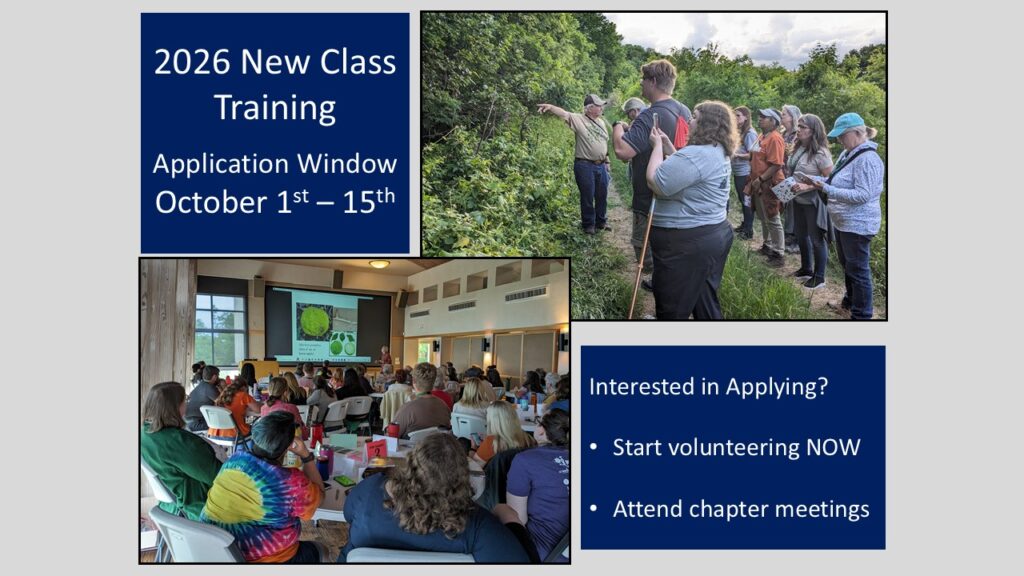 2026 New Class Training

Application Window October 1$^{st}$ – 15$^{th}$

Interested in Applying?

• Start volunteering NOW

• Attend chapter meetings